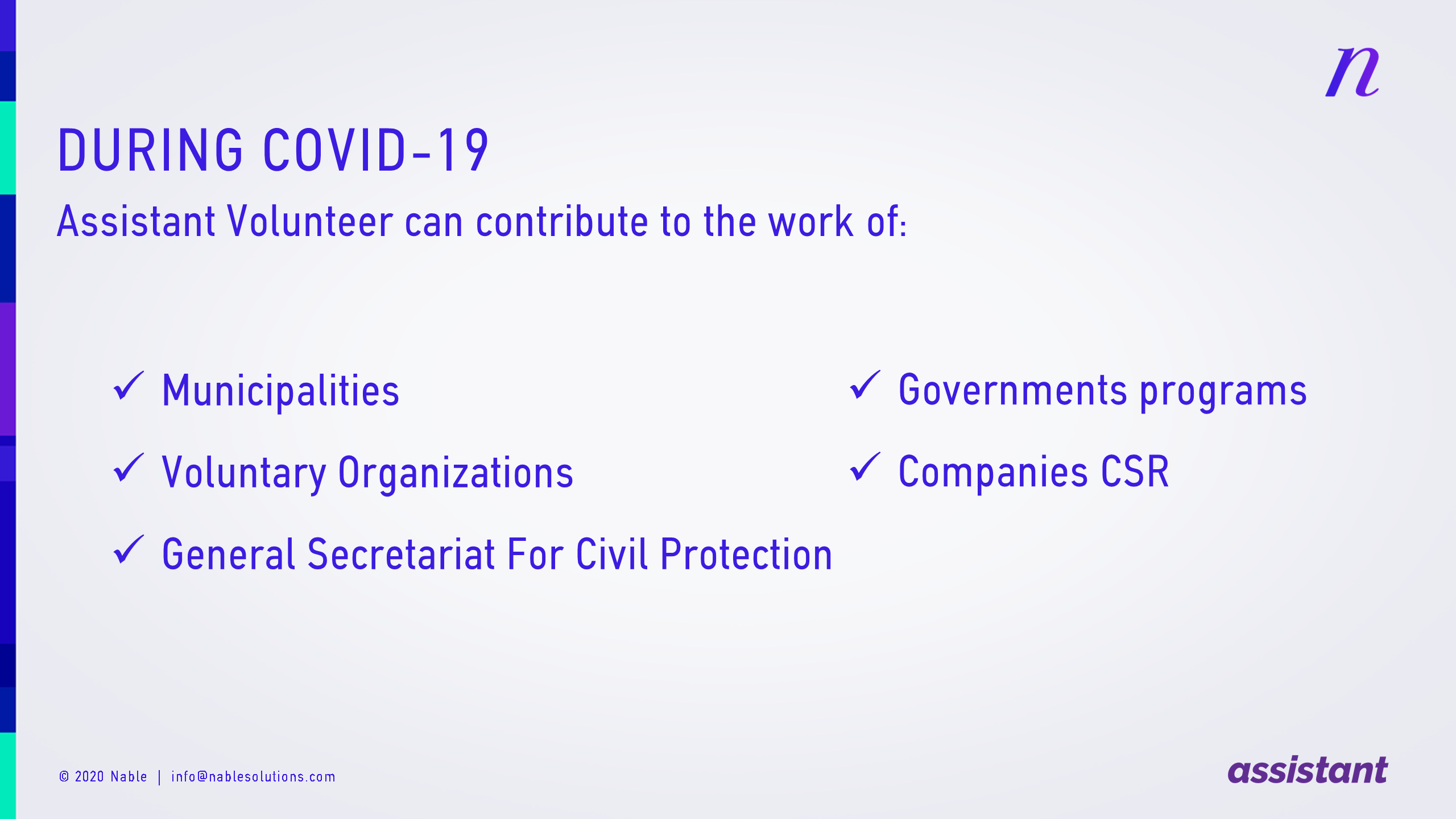 n

DURING COVID-19

Assistant Volunteer can contribute to the work of:

✓ Municipalities

✓ Voluntary Organizations

✓ General Secretariat For Civil Protection

✓ Governments programs

✓ Companies CSR

© 2020 Nable | info@nablesolutions.com

assistant